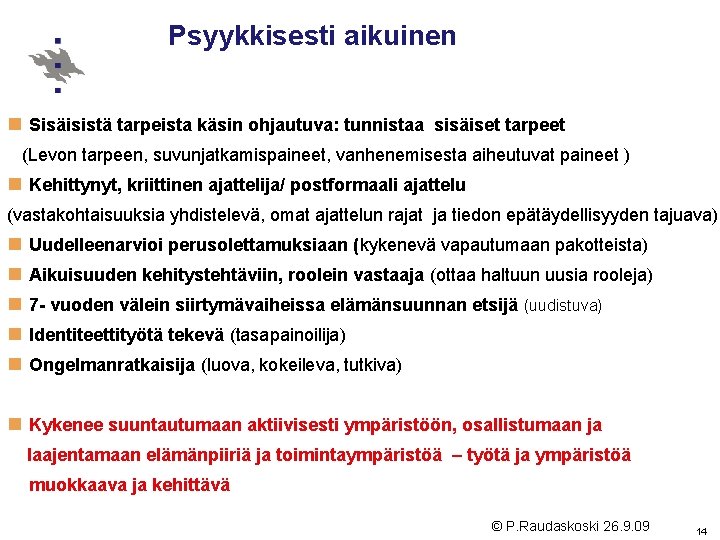 Psyykkisesti aikuinen

Sisäisistä tarpeista käsin ohjautuva: tunnistaa sisäiset tarpeet
(Levon tarpeen, suvunjatkamispaineet, vanhenemisesta aiheutuvat paineet )

Kehittynyt, kriittinen ajattelija/ postformaali ajattelu
(vastakohtaisuuksia yhdistelevä, omat ajattelun rajat ja tiedon epätäydellisyyden tajuava)

Uudelleenarvioi perusolettamuksiaan (kykenevä vapautumaan pakotteista)

Aikuisuuden kehitystehtäviin, roolein vastaaja (ottaa haltuun uusia rooleja)

7- vuoden välein siirtymävaiheissa elämänsuunnan etsijä (uudistuva)

Identiteettityötä tekevä (tasapainoilija)

Ongelmanratkaisija (luova, kokeileva, tutkiva)

Kykenee suuntautumaan aktiivisesti ympäristöön, osallistumaan ja laajentamaan elämänpiiriä ja toimintaympäristöä – työtä ja ympäristöä muokkaava ja kehittävä

© P.Raudaskoski 26.9.09

14